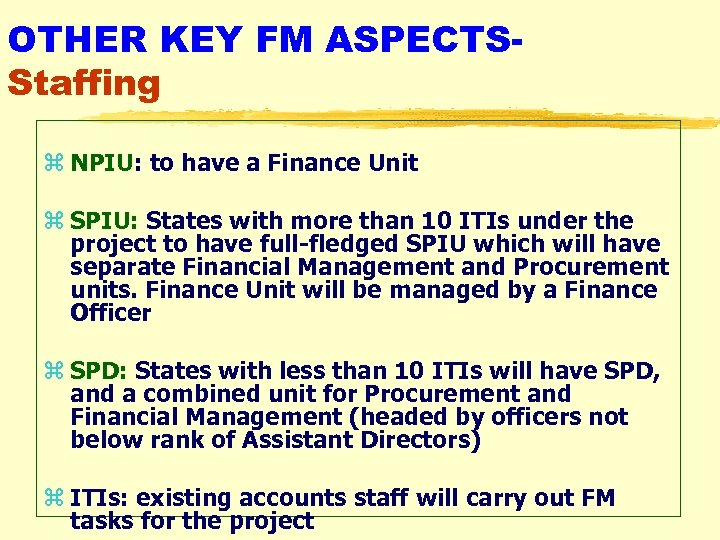 OTHER KEY FM ASPECTS-
Staffing

⌘ NPIU: to have a Finance Unit

⌘ SPIU: States with more than 10 ITIs under the project to have full-fledged SPIU which will have separate Financial Management and Procurement units. Finance Unit will be managed by a Finance Officer

⌘ SPD: States with less than 10 ITIs will have SPD, and a combined unit for Procurement and Financial Management (headed by officers not below rank of Assistant Directors)

⌘ ITIs: existing accounts staff will carry out FM tasks for the project